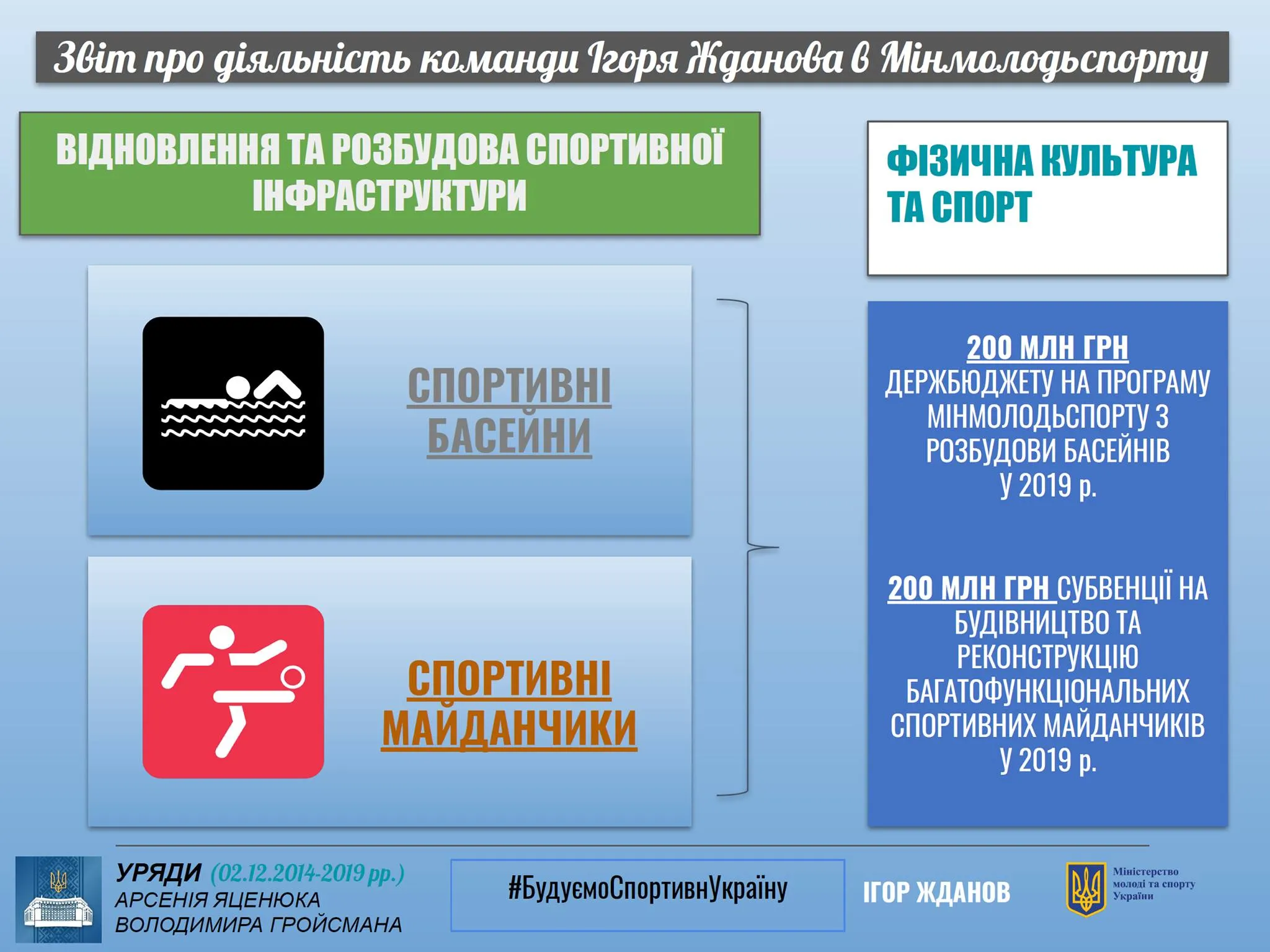 Звіт про діяльність команди Ігоря Жданова в Мінмолодьспорту

ВІДНОВЛЕННЯ ТА РОЗБУДОВА СПОРТИВНОЇ ІНФРАСТРУКТУРИ

ФІЗИЧНА КУЛЬТУРА ТА СПОРТ

СПОРТИВНІ БАСЕЙНИ

СПОРТИВНІ МАЙДАНЧИКИ

200 МЛН ГРН ДЕРЖБЮДЖЕТУ НА ПРОГРАМУ МІНМОЛОДЬСПОРТУ З РОЗБУДОВИ БАСЕЙНІВ У 2019 р.

200 МЛН ГРН СУБВЕНЦІЇ НА БУДІВНИЦТВО ТА РЕКОНСТРУКЦІЮ БАГАТОФУНКЦІОНАЛЬНИХ СПОРТИВНИХ МАЙДАНЧИКІВ У 2019 р.

УРЯДИ (02.12.2014-2019 рр.) АРСЕНІЯ ЯЦЕНЮКА ВОЛОДИМИРА ГРОЙСМАНА

#БудуємоСпортивнУкраїну

ІГОР ЖДАНОВ

Міністерство молоді та спорту України